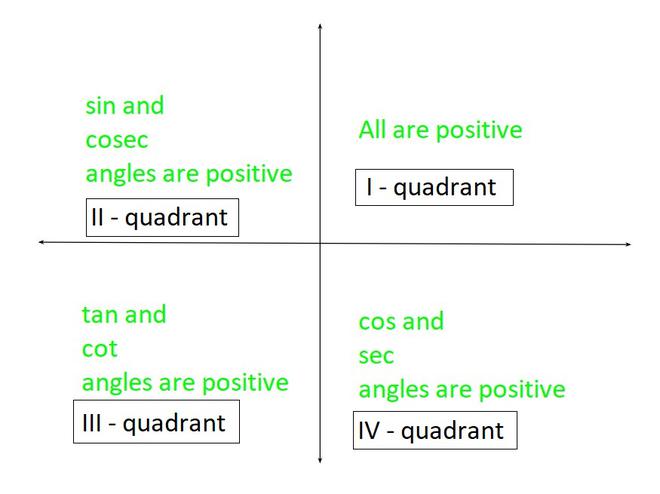 sin and
cosec
angles are positive

II - quadrant

All are positive

I - quadrant

tan and
cot
angles are positive

III - quadrant

cos and
sec
angles are positive

IV - quadrant